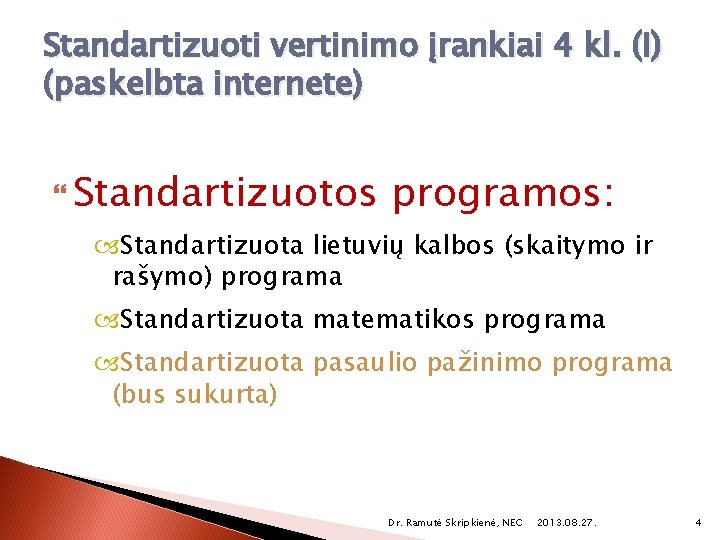 Standartizuoti vertinimo įrankiai 4 kl. (I) (paskelbta internete)

Standartizuotos programos:

Standartizuota lietuvių kalbos (skaitymo ir rašymo) programa

Standartizuota matematikos programa

Standartizuota pasaulio pažinimo programa (bus sukurta)

Dr. Ramutė Skripkienė, NEC 2013.08.27. 4